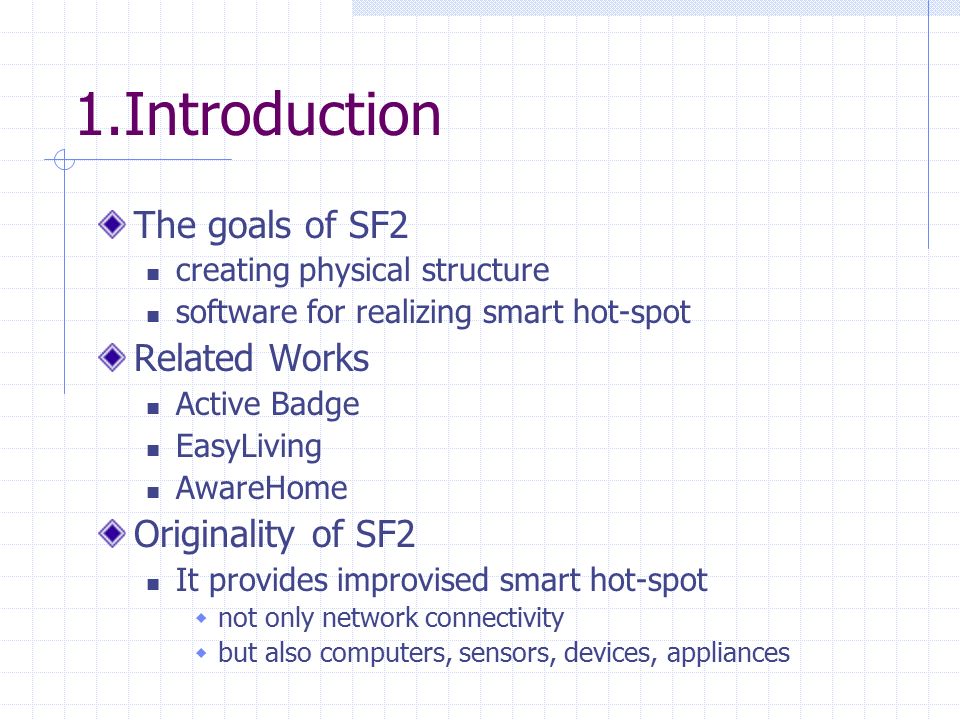 1.Introduction

The goals of SF2
- creating physical structure
- software for realizing smart hot-spot

Related Works
- Active Badge
- EasyLiving
- AwareHome

Originality of SF2
- It provides improvised smart hot-spot
  - not only network connectivity
  - but also computers, sensors, devices, appliances